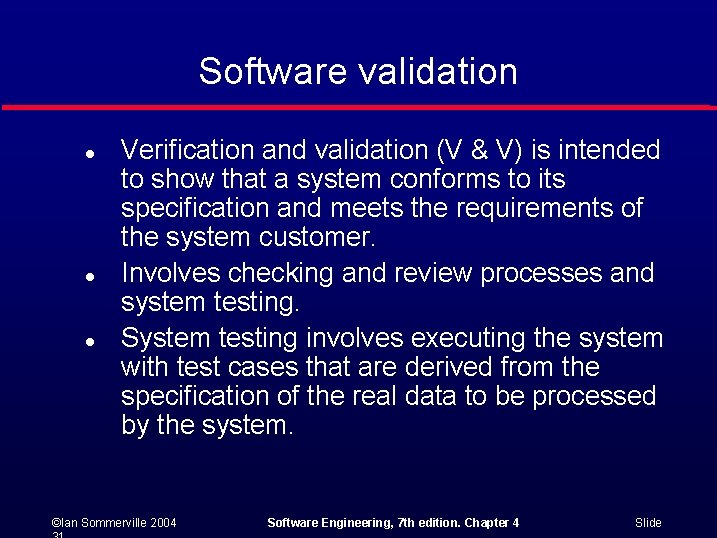 Software validation

- Verification and validation (V & V) is intended to show that a system conforms to its specification and meets the requirements of the system customer.
- Involves checking and review processes and system testing.
- System testing involves executing the system with test cases that are derived from the specification of the real data to be processed by the system.

©Ian Sommerville 2004 Software Engineering, 7th edition. Chapter 4 Slide 31